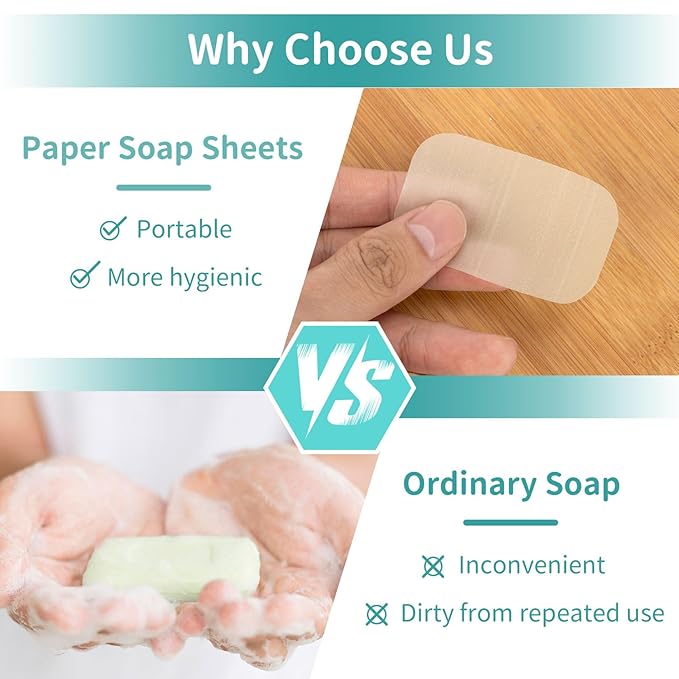 Why Choose Us

Paper Soap Sheets

Portable

More hygienic

VS

Ordinary Soap

Inconvenient

Dirty from repeated use